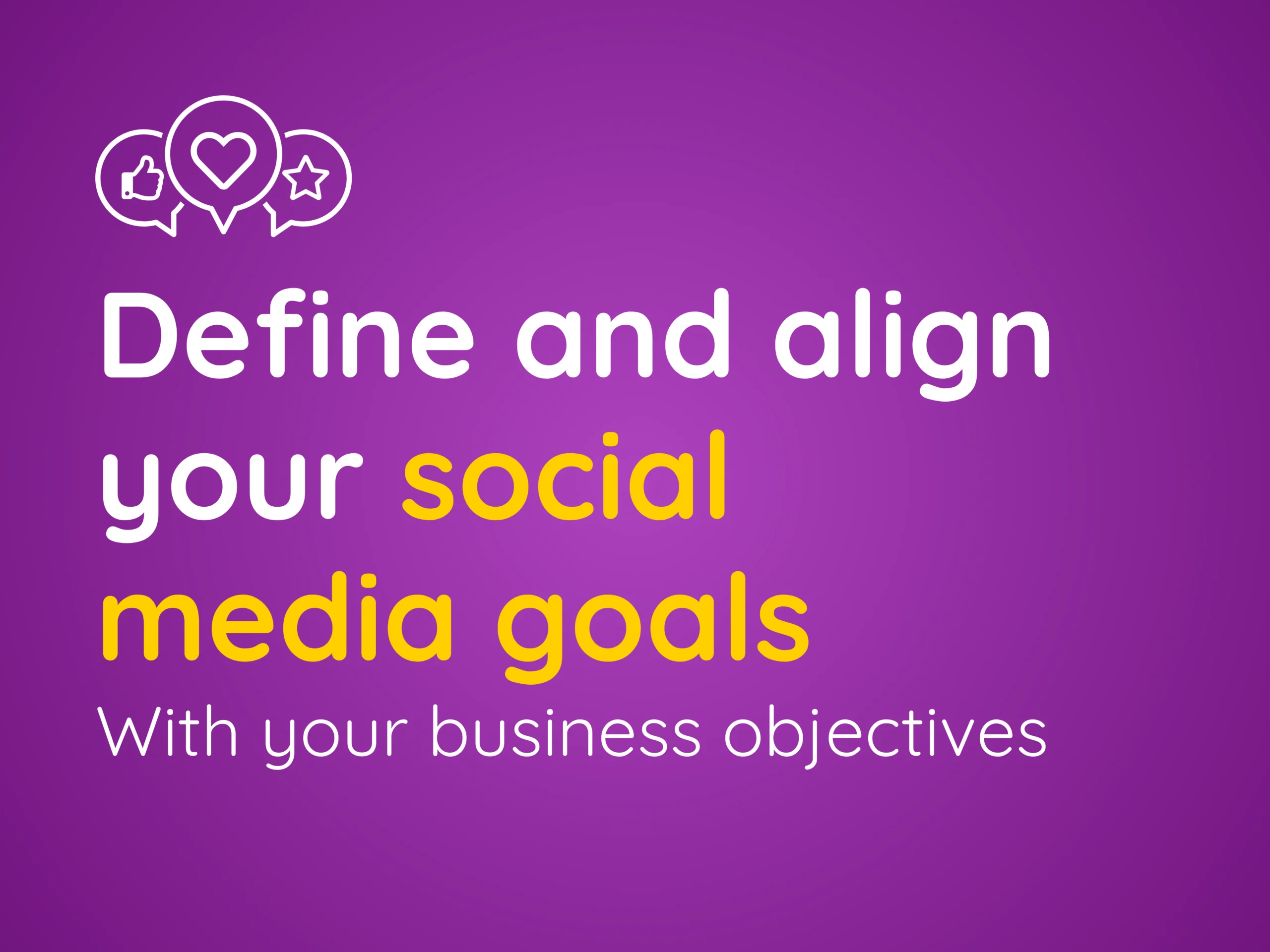 Define and align your social media goals

With your business objectives